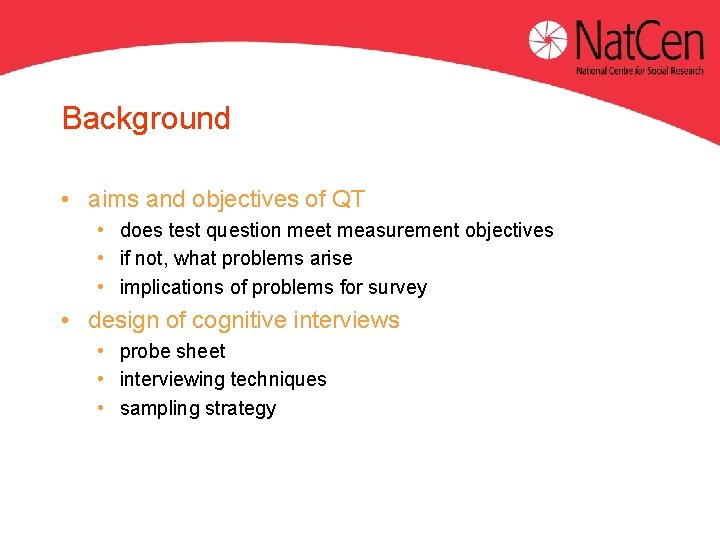 NatCen
National Centre for Social Research

Background

• aims and objectives of QT
  • does test question meet measurement objectives
  • if not, what problems arise
  • implications of problems for survey
• design of cognitive interviews
  • probe sheet
  • interviewing techniques
  • sampling strategy